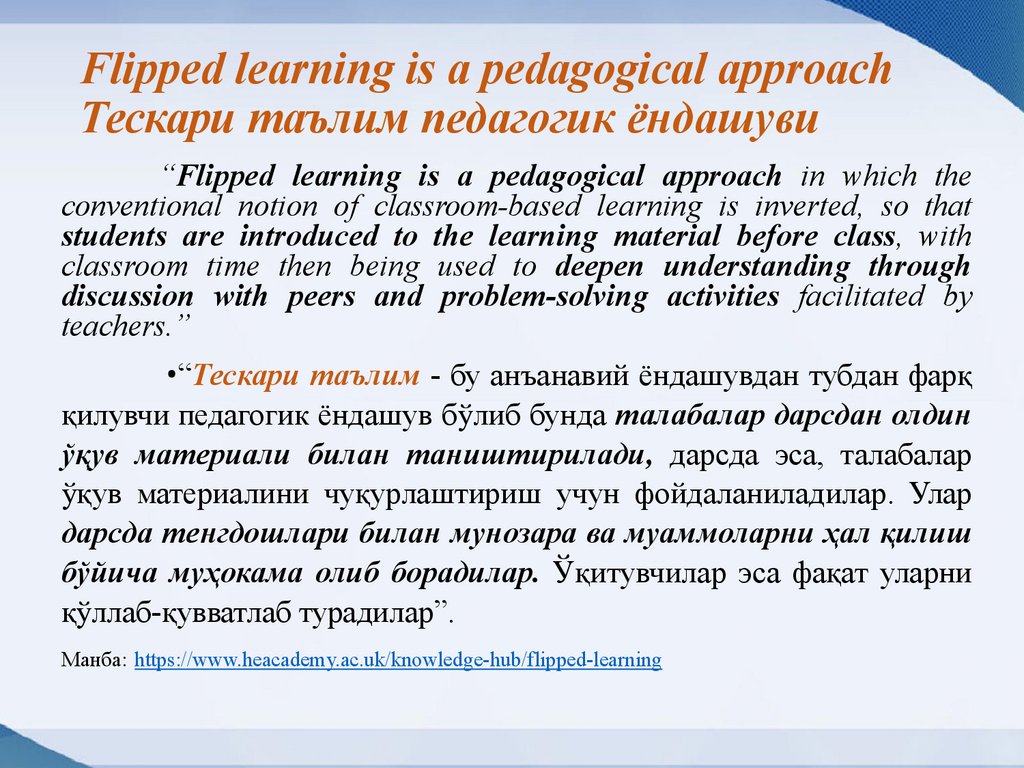 Flipped learning is a pedagogical approach
Тескари таълим педагогик ёндашуви

“Flipped learning is a pedagogical approach in which the conventional notion of classroom-based learning is inverted, so that students are introduced to the learning material before class, with classroom time then being used to deepen understanding through discussion with peers and problem-solving activities facilitated by teachers.”

•“Тескари таълим - бу анъанавий ёндашувдан тубдан фарқ қилувчи педагогик ёндашув бўлиб бунда талабалар дарсдан олдин ўқув материали билан таништирилади, дарсда эса, талабалар ўқув материалини чуқурлаштириш учун фойдаланиладилар. Улар дарсда тенгдошлари билан мунозара ва муаммоларни ҳал қилиш бўйича муҳокама олиб борадилар. Ўқитувчилар эса фақат уларни қўллаб-қувватлаб турадилар”.

Манба: https://www.heacademy.ac.uk/knowledge-hub/flipped-learning